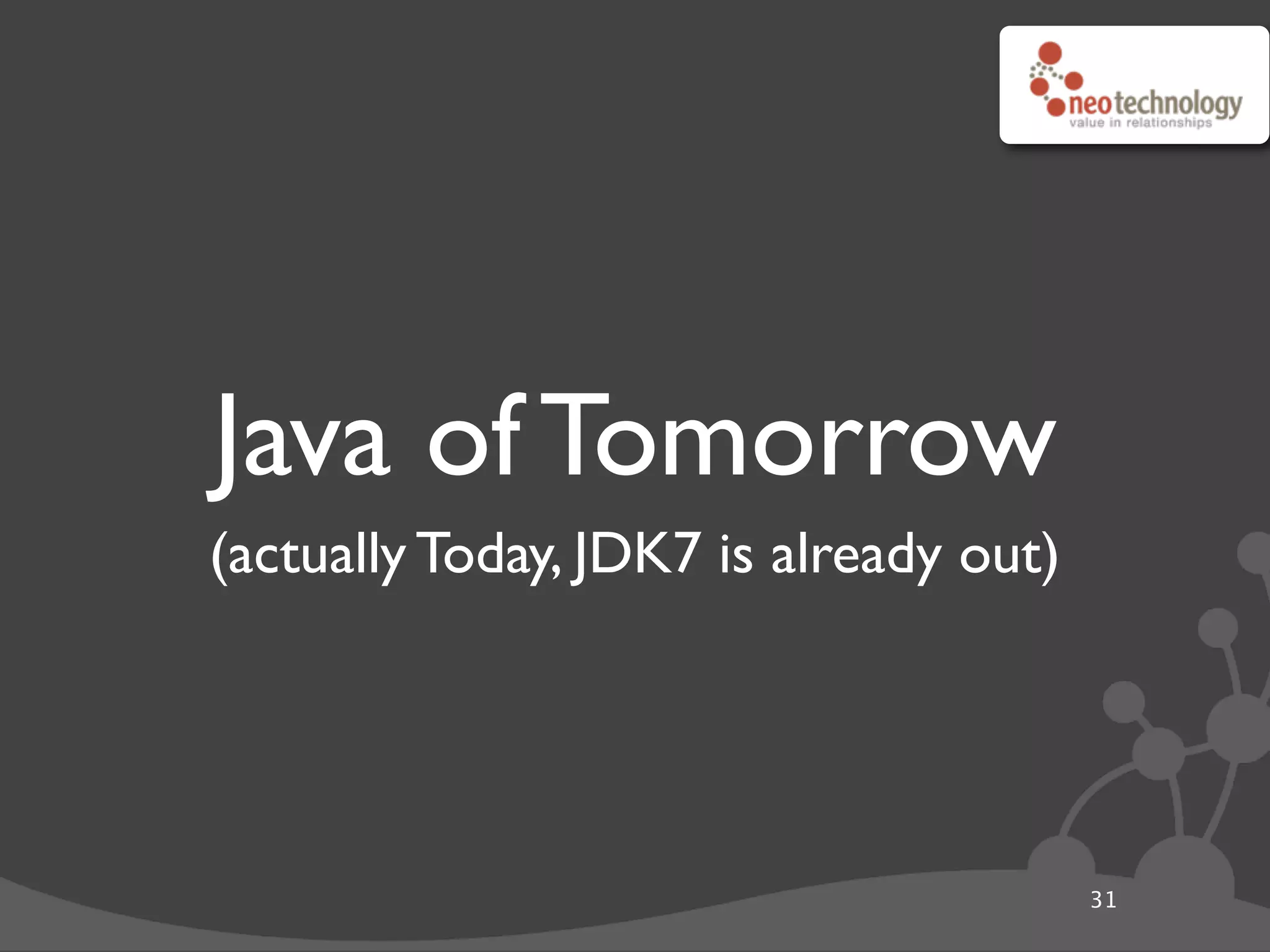 neotechnology
value in relationships

Java of Tomorrow

(actually Today, JDK7 is already out)

31